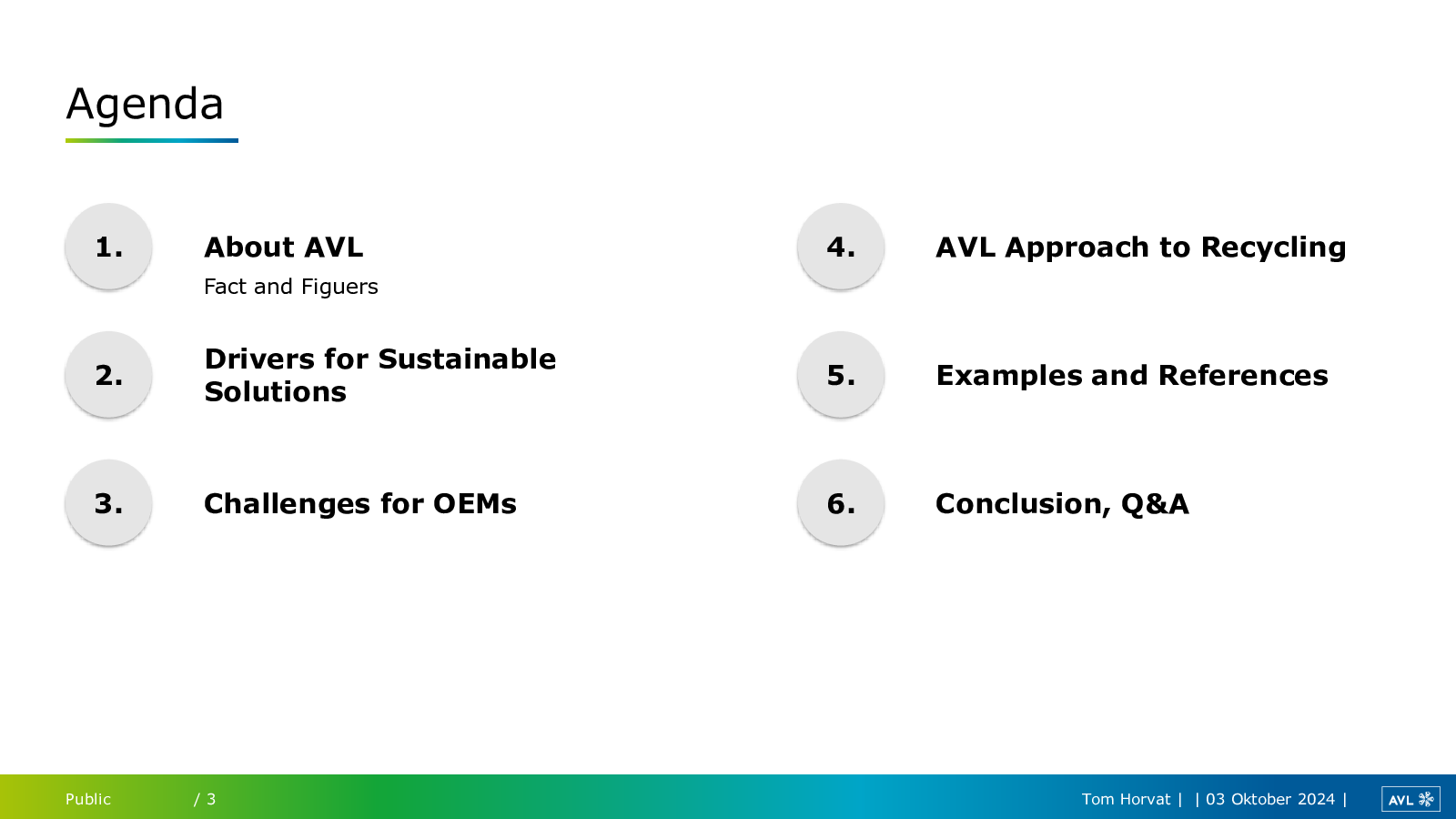 Agenda

1.

About AVL

Fact and Figuers

2.

Drivers for Sustainable Solutions

3.

Challenges for OEMs

4.

AVL Approach to Recycling

5.

Examples and References

6.

Conclusion, Q&A

Public / 3

Tom Horvat | | 03 Oktober 2024 |

AVL